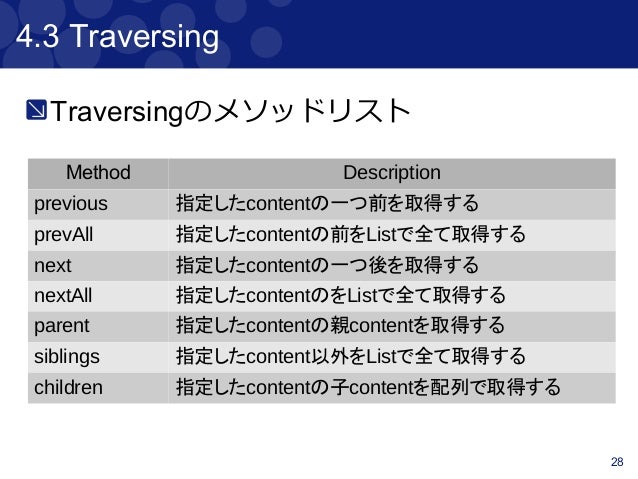 4.3 Traversing

Traversingのメソッドリスト

| Method | Description |
|---|---|
| previous | 指定したcontentの一つ前を取得する |
| prevAll | 指定したcontentの前をListで全て取得する |
| next | 指定したcontentの一つ後を取得する |
| nextAll | 指定したcontentのをListで全て取得する |
| parent | 指定したcontentの親contentを取得する |
| siblings | 指定したcontent以外をListで全て取得する |
| children | 指定したcontentの子contentを配列で取得する |

28